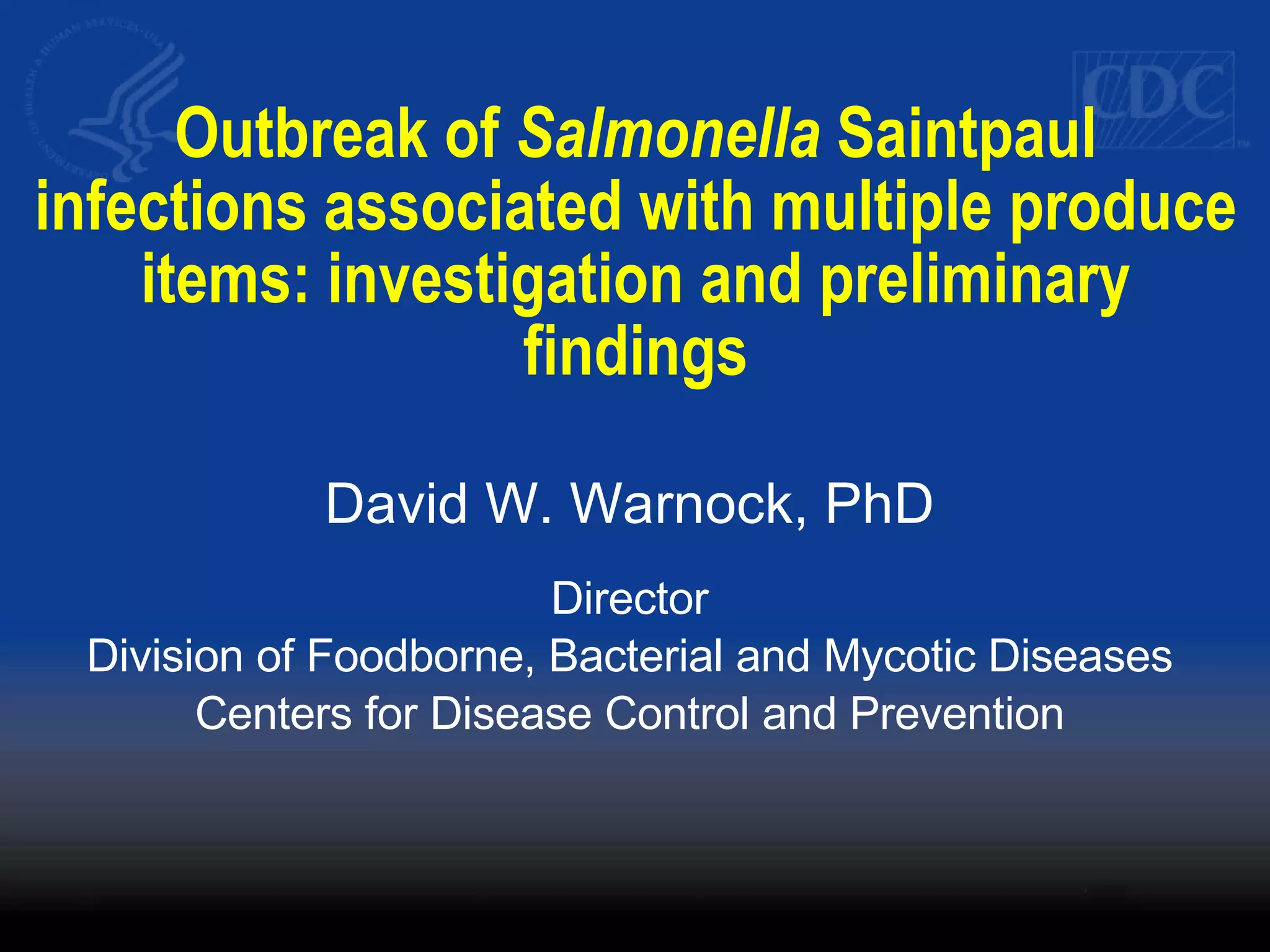 CDC

Outbreak of Salmonella Saintpaul infections associated with multiple produce items: investigation and preliminary findings

David W. Warnock, PhD

Director
Division of Foodborne, Bacterial and Mycotic Diseases
Centers for Disease Control and Prevention